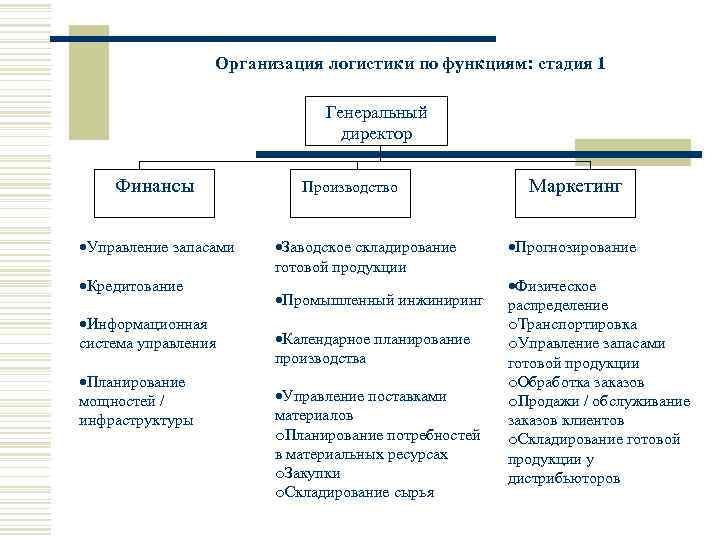 Организация логистики по функциям: стадия 1

Генеральный директор

Финансы

Производство

Маркетинг

•Управление запасами

•Кредитование

•Информационная система управления

•Планирование мощностей / инфраструктуры

•Заводское складирование готовой продукции

•Промышленный инжиниринг

•Календарное планирование производства

•Управление поставками материалов
oПланирование потребностей в материальных ресурсах
oЗакупки
oСкладирование сырья

•Прогнозирование

•Физическое распределение
oТранспортировка
oУправление запасами готовой продукции
oОбработка заказов
oПродажи / обслуживание заказов клиентов
oСкладирование готовой продукции у дистрибьюторов